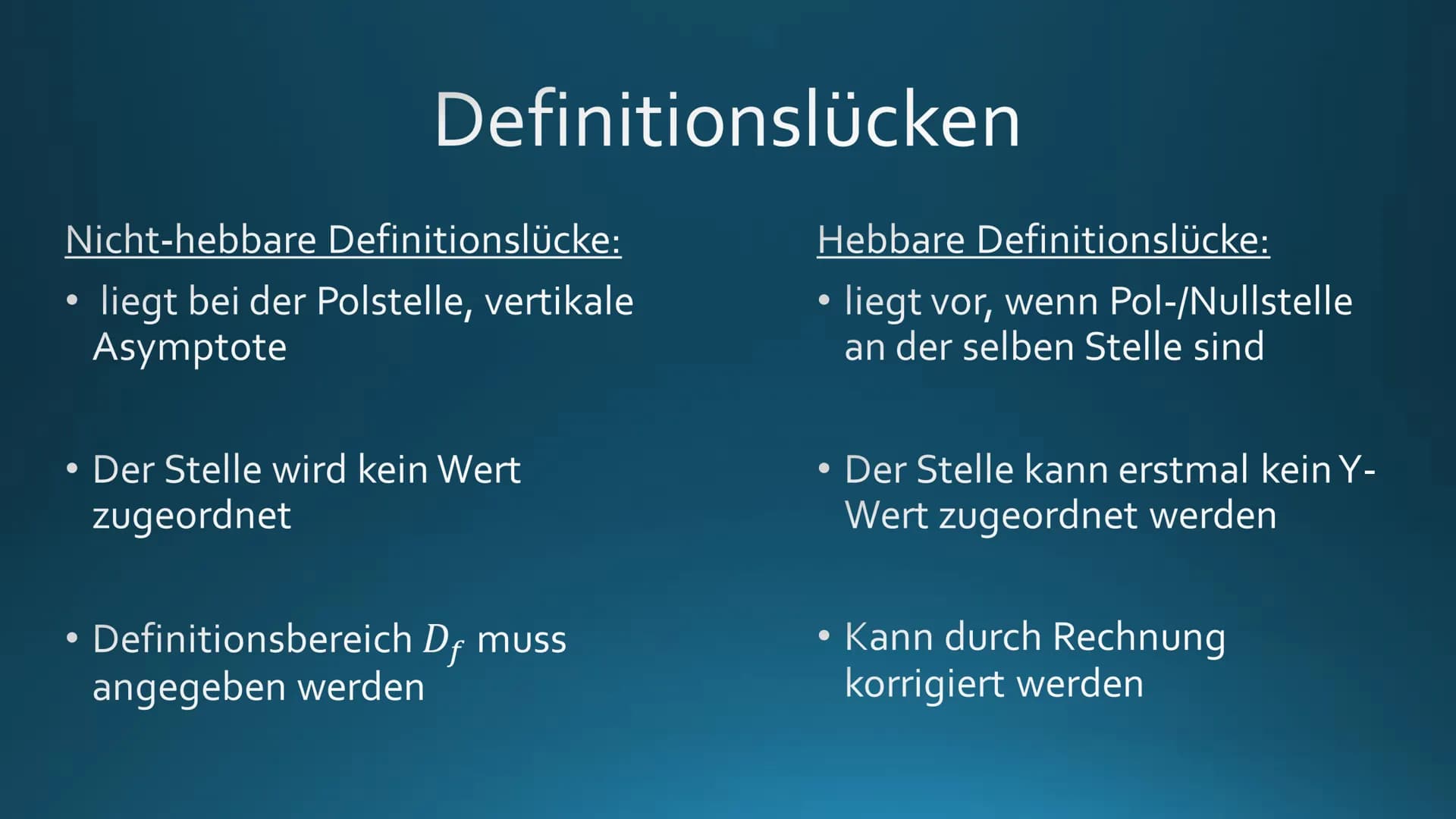 Definitionslücken

Nicht-hebbare Definitionslücke:

• liegt bei der Polstelle, vertikale Asymptote

• Der Stelle wird kein Wert zugeordnet

• Definitionsbereich $D_f$ muss angegeben werden

Hebbare Definitionslücke:

• liegt vor, wenn Pol-/Nullstelle an der selben Stelle sind

• Der Stelle kann erstmal kein Y-Wert zugeordnet werden

• Kann durch Rechnung korrigiert werden